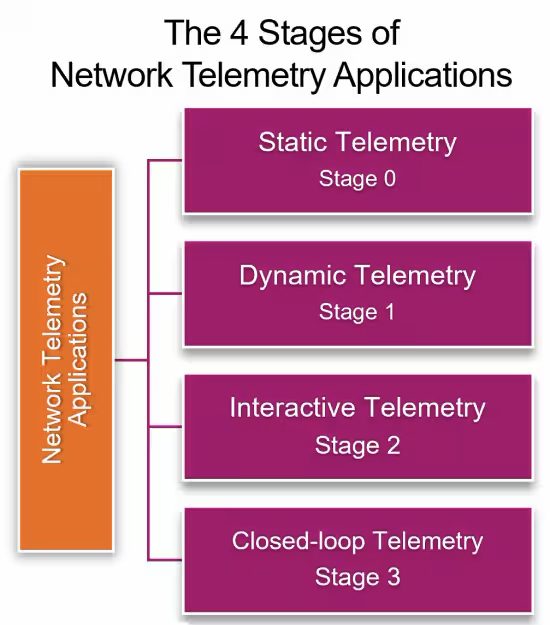 The 4 Stages of
Network Telemetry Applications

Network Telemetry Applications

Static Telemetry
Stage 0

Dynamic Telemetry
Stage 1

Interactive Telemetry
Stage 2

Closed-loop Telemetry
Stage 3